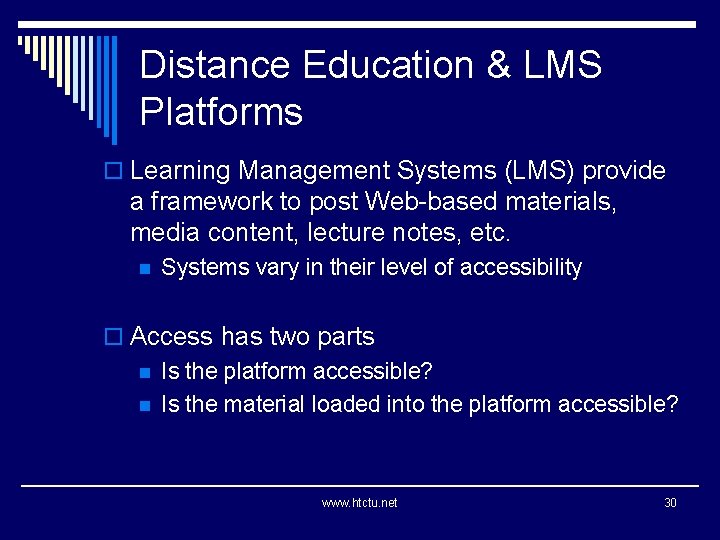 Distance Education & LMS Platforms

Learning Management Systems (LMS) provide a framework to post Web-based materials, media content, lecture notes, etc.

Systems vary in their level of accessibility

Access has two parts

Is the platform accessible?

Is the material loaded into the platform accessible?

www.htctu.net

30